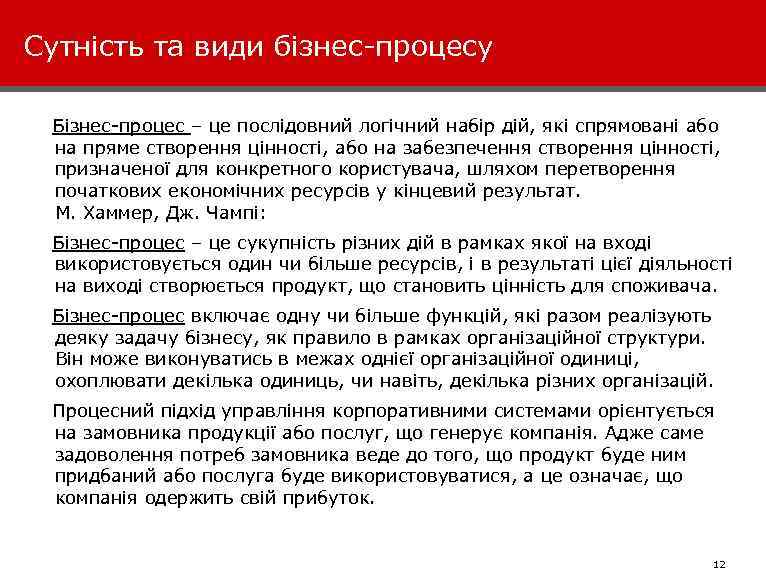 Сутність та види бізнес-процесу

Бізнес-процес – це послідовний логічний набір дій, які спрямовані або на пряме створення цінності, або на забезпечення створення цінності, призначеної для конкретного користувача, шляхом перетворення початкових економічних ресурсів у кінцевий результат.
М. Хаммер, Дж. Чампі:

Бізнес-процес – це сукупність різних дій в рамках якої на вході використовується один чи більше ресурсів, і в результаті цієї діяльності на виході створюється продукт, що становить цінність для споживача.

Бізнес-процес включає одну чи більше функцій, які разом реалізують деяку задачу бізнесу, як правило в рамках організаційної структури. Він може виконуватись в межах однієї організаційної одиниці, охоплювати декілька одиниць, чи навіть, декілька різних організацій.

Процесний підхід управління корпоративними системами орієнтується на замовника продукції або послуг, що генерує компанія. Адже саме задоволення потреб замовника веде до того, що продукт буде ним придбаний або послуга буде використовуватися, а це означає, що компанія одержить свій прибуток.

12